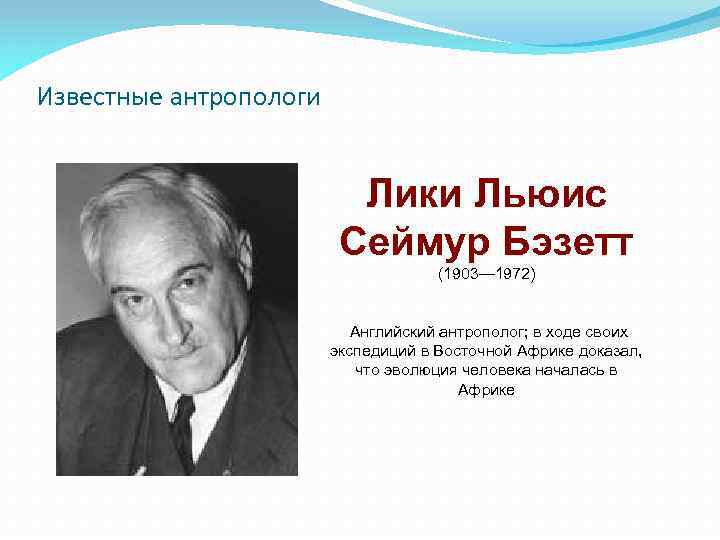 Известные антропологи

Лики Льюис Сеймур Бэзетт
(1903—1972)

Английский антрополог; в ходе своих экспедиций в Восточной Африке доказал, что эволюция человека началась в Африке